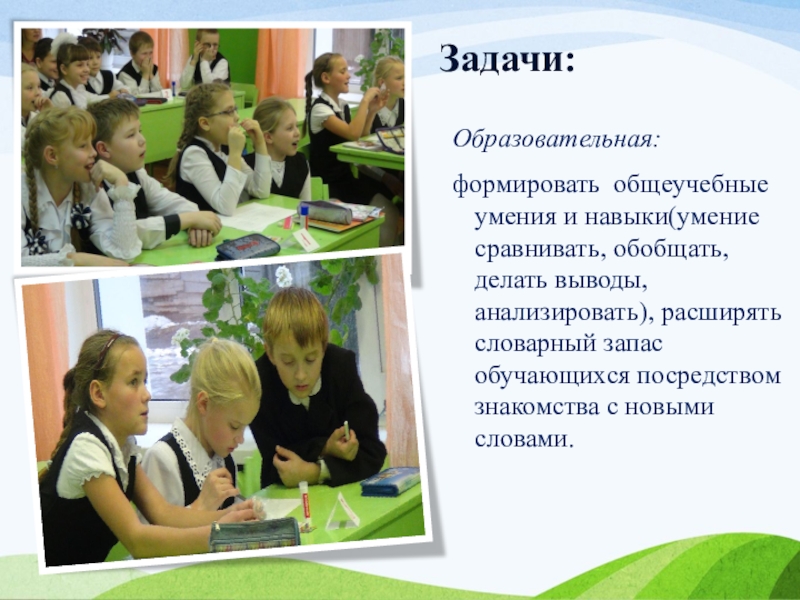 Задачи:

Образовательная:

формировать общеучебные умения и навыки(умение сравнивать, обобщать, делать выводы, анализировать), расширять словарный запас обучающихся посредством знакомства с новыми словами.